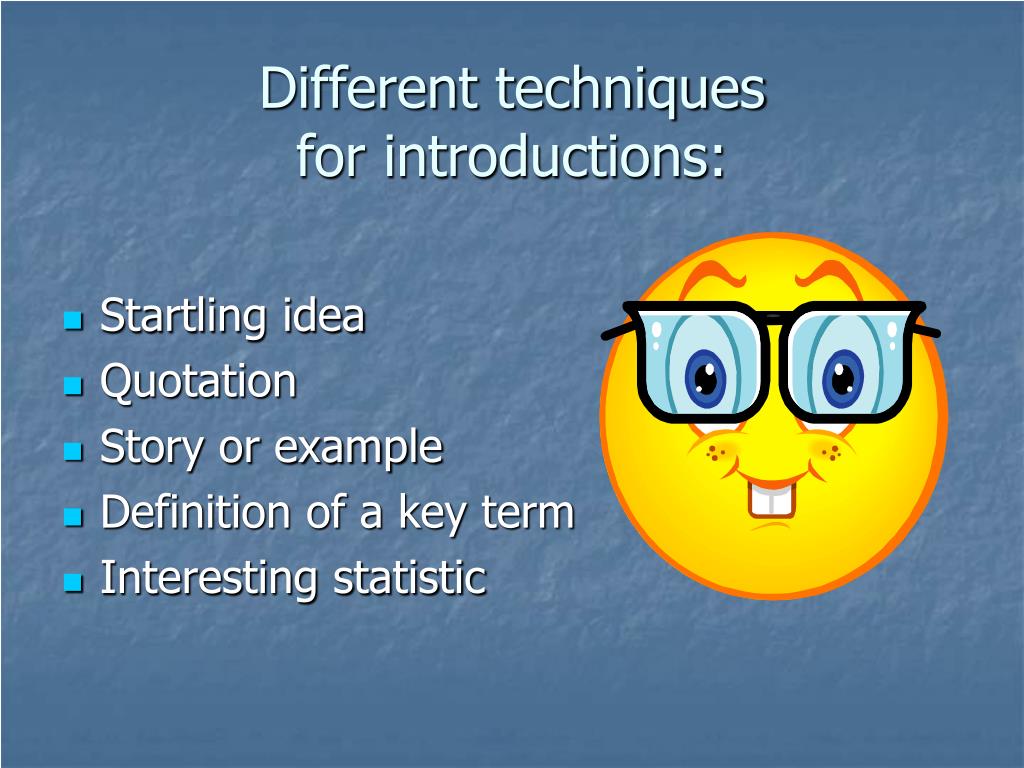 Different techniques for introductions:

- Startling idea
- Quotation
- Story or example
- Definition of a key term
- Interesting statistic